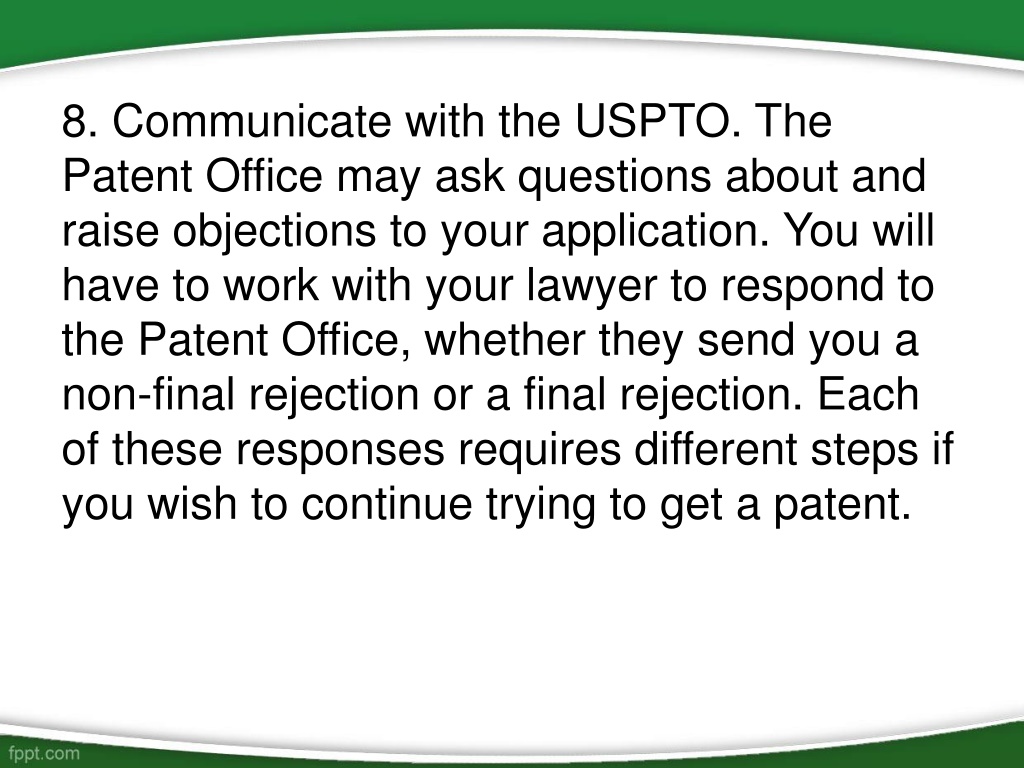 8. Communicate with the USPTO. The Patent Office may ask questions about and raise objections to your application. You will have to work with your lawyer to respond to the Patent Office, whether they send you a non-final rejection or a final rejection. Each of these responses requires different steps if you wish to continue trying to get a patent.

fppt.com